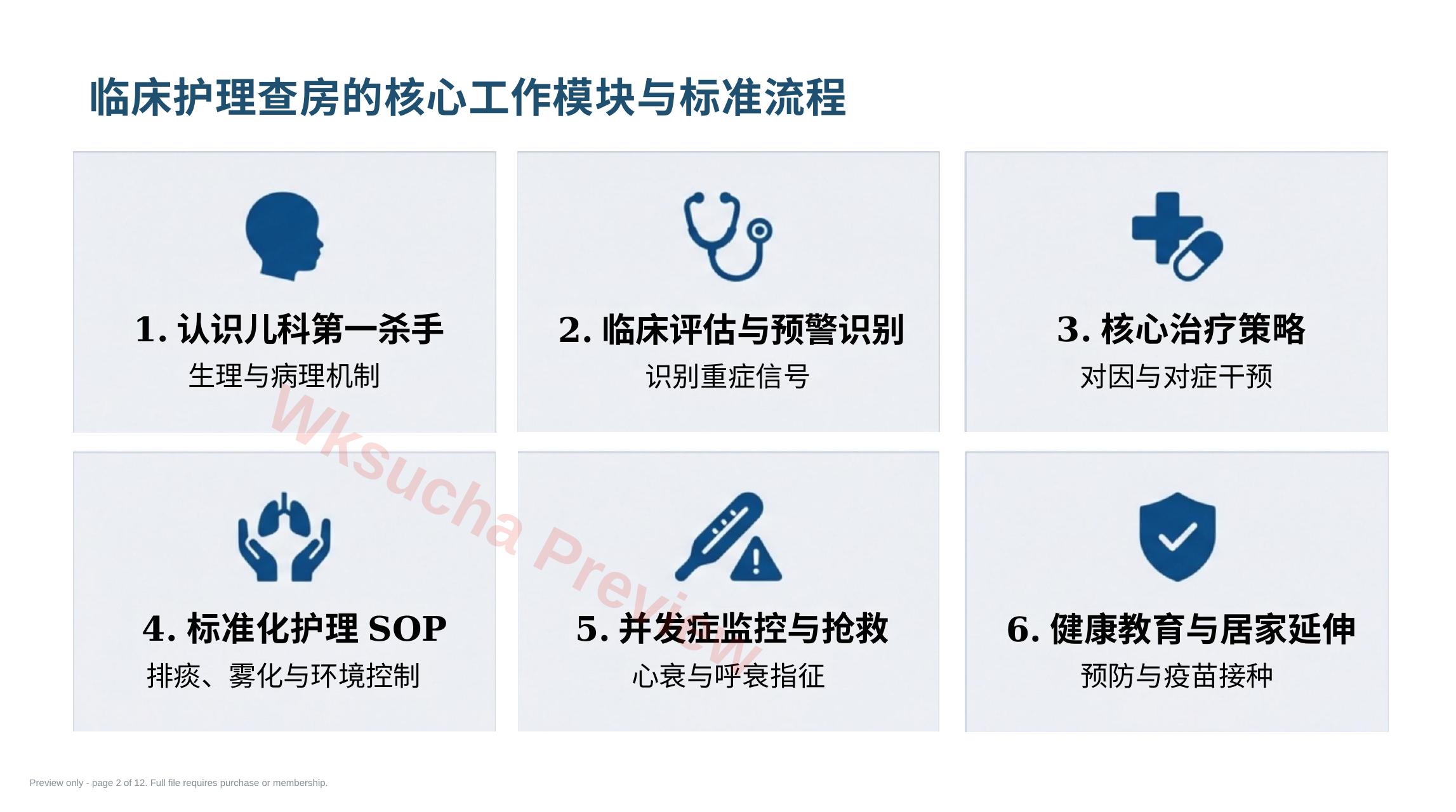 临床护理查房的核心工作模块与标准流程

1. 认识儿科第一杀手
生理与病理机制

2. 临床评估与预警识别
识别重症信号

3. 核心治疗策略
对因与对症干预

4. 标准化护理 SOP
排痰、雾化与环境控制

5. 并发症监控与抢救
心衰与呼衰指征

6. 健康教育与居家延伸
预防与疫苗接种

Wksucha Preview

Preview only - page 2 of 12. Full file requires purchase or membership.